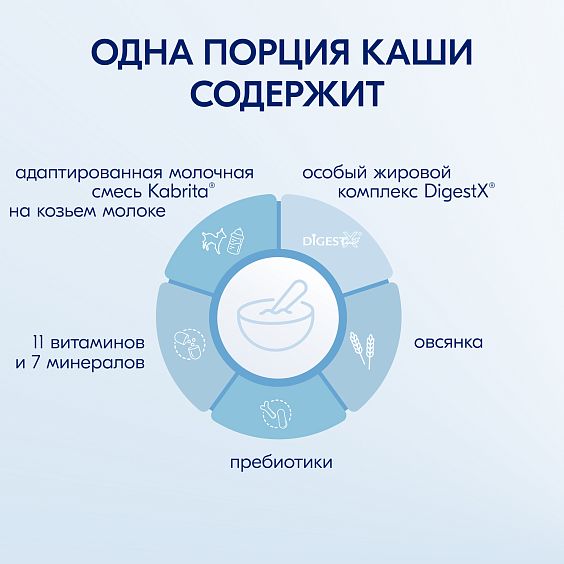 ОДНА ПОРЦИЯ КАШИ СОДЕРЖИТ

адаптированная молочная смесь Kabrita® на козьем молоке

особый жировой комплекс DigestX®

DIGESTX

11 витаминов и 7 минералов

овсянка

пребиотики